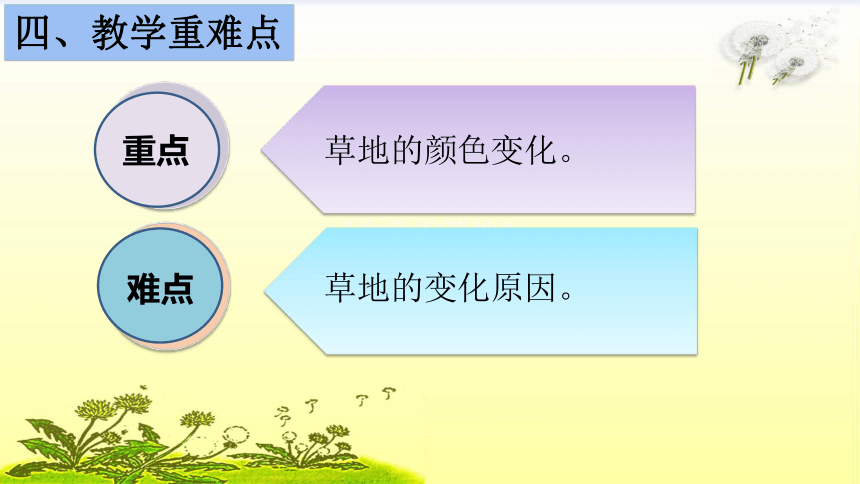 四、教学重难点

重点

草地的颜色变化。

难点

草地的变化原因。